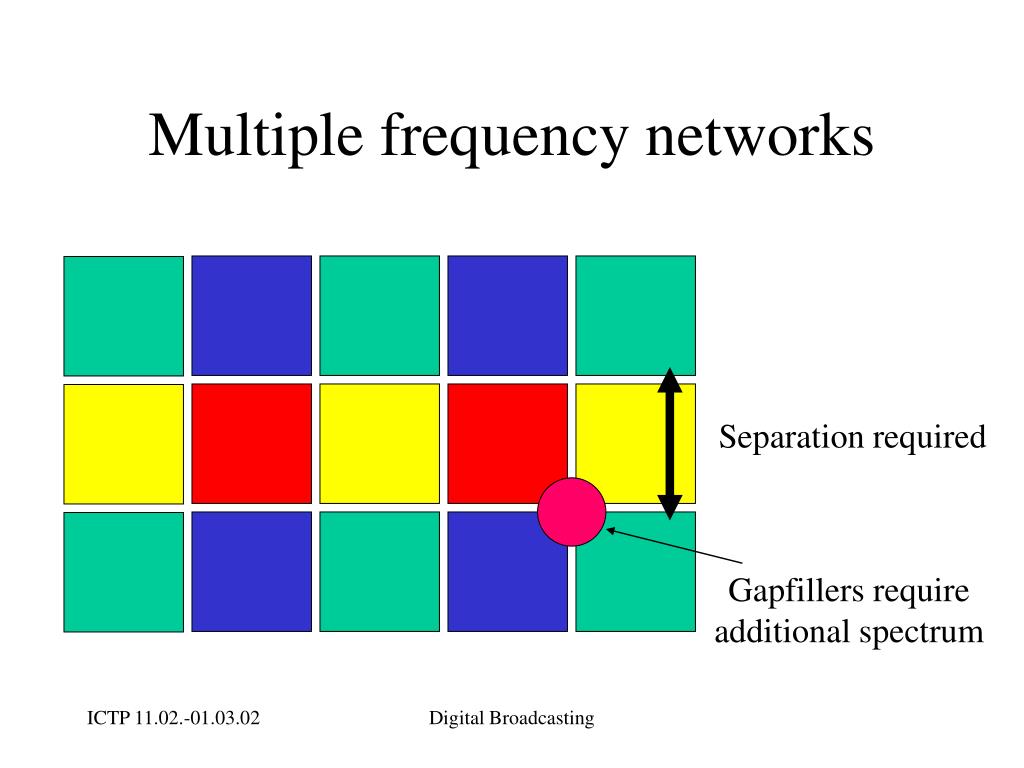 Multiple frequency networks

Separation required

Gapfillers require additional spectrum

ICTP 11.02.-01.03.02

Digital Broadcasting